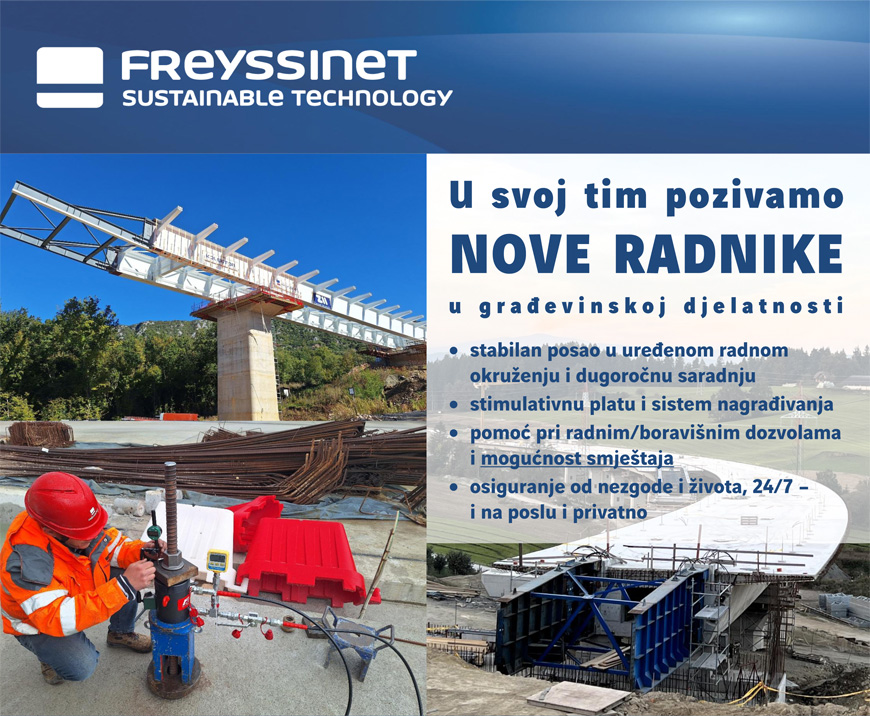 FREYSSINET
SUSTAINABLE TECHNOLOGY

U svoj tim pozivamo
NOVE RADNIKE
u građevinskoj djelatnosti

• stabilan posao u uređenom radnom okruženju i dugoročnu saradnju
• stimulativnu platu i sistem nagrađivanja
• pomoć pri radnim/boravišnim dozvolama i mogućnost smještaja
• osiguranje od nezgode i života, 24/7 – i na poslu i privatno